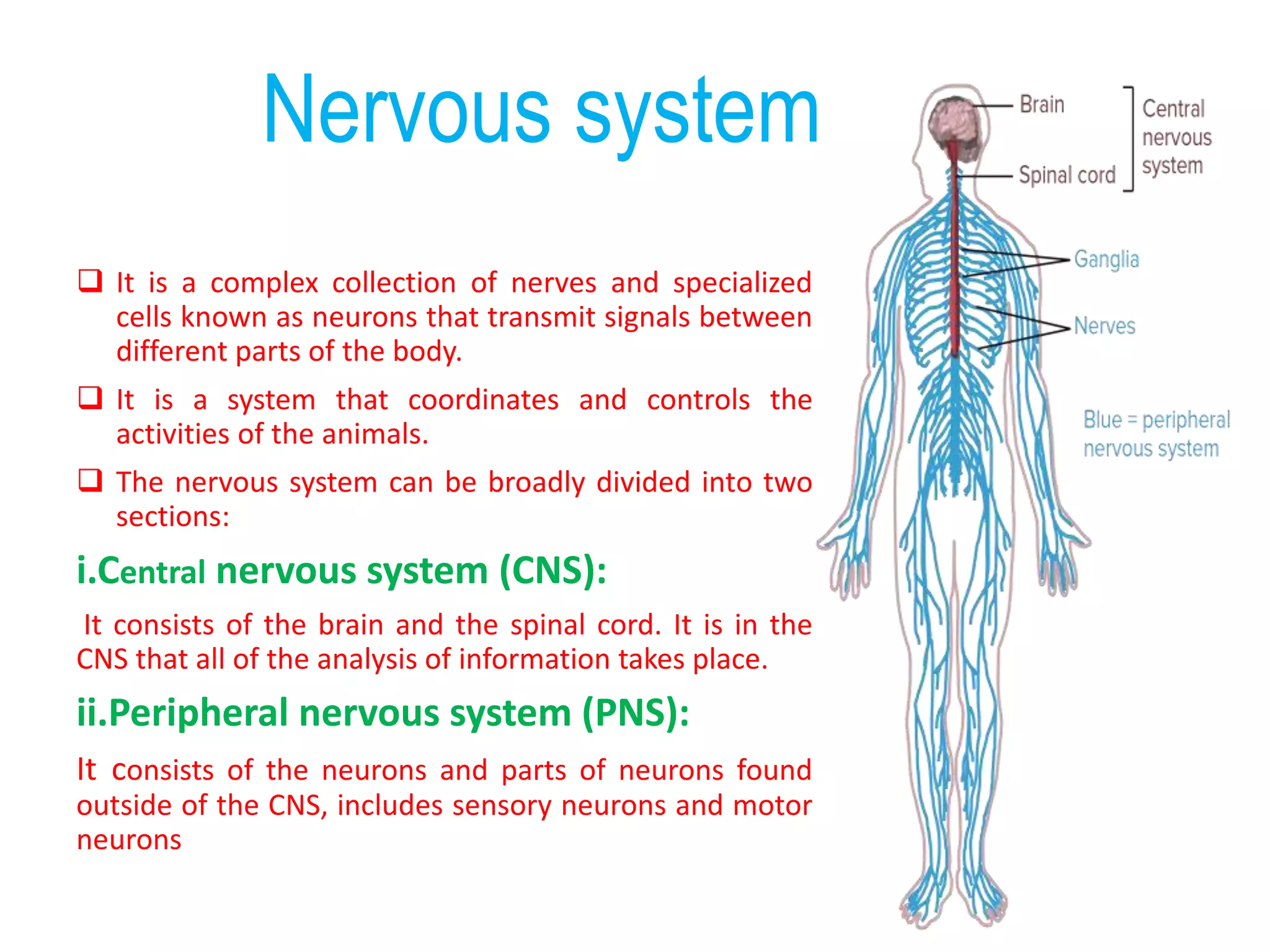 Nervous system

❑ It is a complex collection of nerves and specialized cells known as neurons that transmit signals between different parts of the body.

❑ It is a system that coordinates and controls the activities of the animals.

❑ The nervous system can be broadly divided into two sections:

i.Central nervous system (CNS):

It consists of the brain and the spinal cord. It is in the CNS that all of the analysis of information takes place.

ii.Peripheral nervous system (PNS):

It consists of the neurons and parts of neurons found outside of the CNS, includes sensory neurons and motor neurons

Brain

Spinal cord

Central nervous system

Ganglia

Nerves

Blue = peripheral nervous system